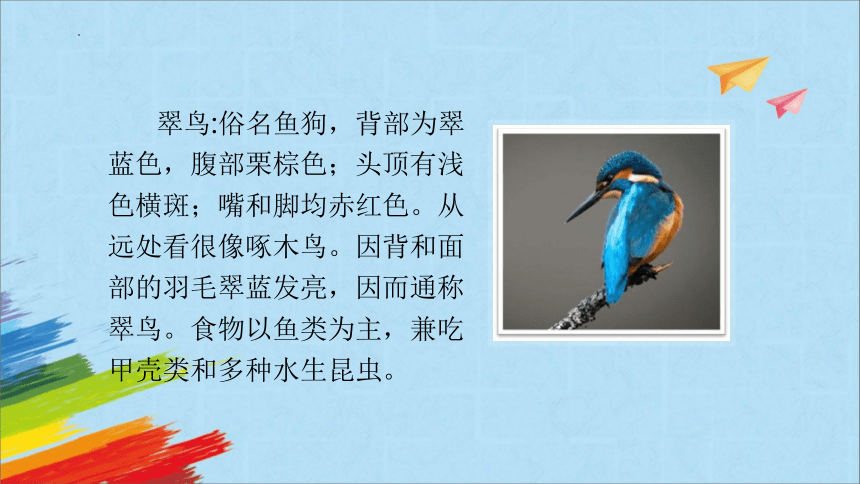 翠鸟:俗名鱼狗，背部为翠蓝色，腹部栗棕色；头顶有浅色横斑；嘴和脚均赤红色。从远处看很像啄木鸟。因背和面部的羽毛翠蓝发亮，因而通称翠鸟。食物以鱼类为主，兼吃甲壳类和多种水生昆虫。